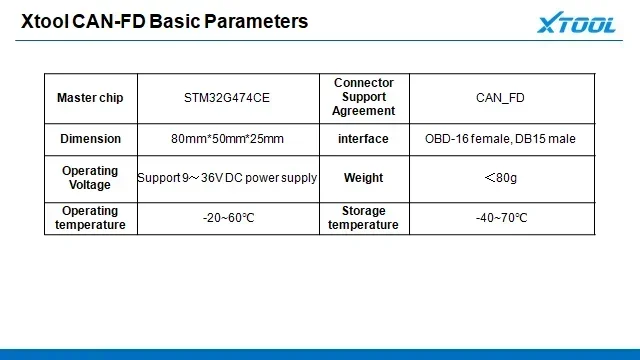 Xtool CAN-FD Basic Parameters

XTOOL

| Master chip | STM32G474CE | Connector Support Agreement | CAN_FD |
|---|---|---|---|
| Dimension | 80mm*50mm*25mm | interface | OBD-16 female, DB15 male |
| Operating Voltage | Support 9～36V DC power supply | Weight | ＜80g |
| Operating temperature | -20~60℃ | Storage temperature | -40~70℃ |